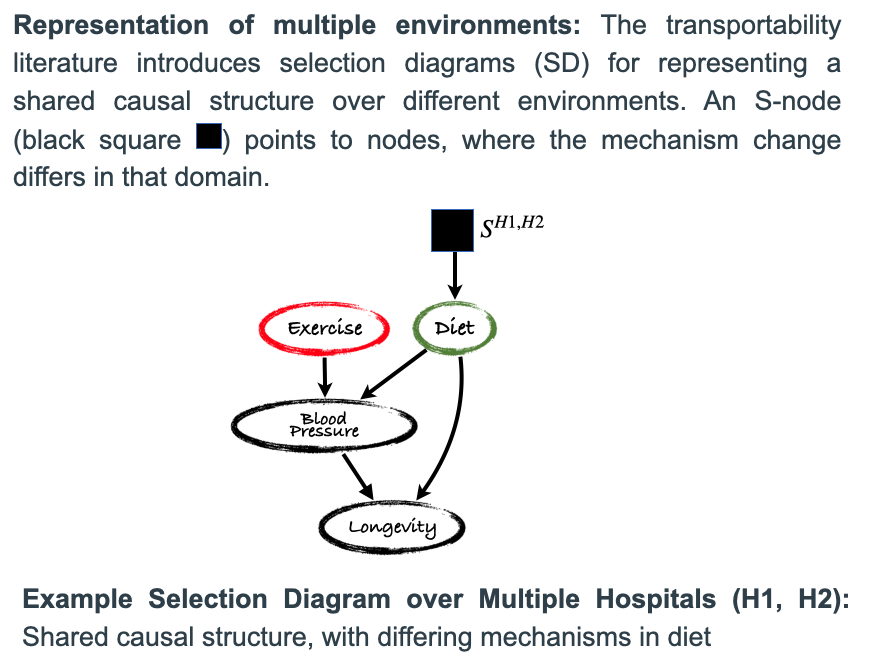 **Representation of multiple environments:** The transportability literature introduces selection diagrams (SD) for representing a shared causal structure over different environments. An S-node (black square ■) points to nodes, where the mechanism change differs in that domain.

$S^{H1,H2}$

Exercise

Diet

Blood Pressure

Longevity

**Example Selection Diagram over Multiple Hospitals (H1, H2):** Shared causal structure, with differing mechanisms in diet